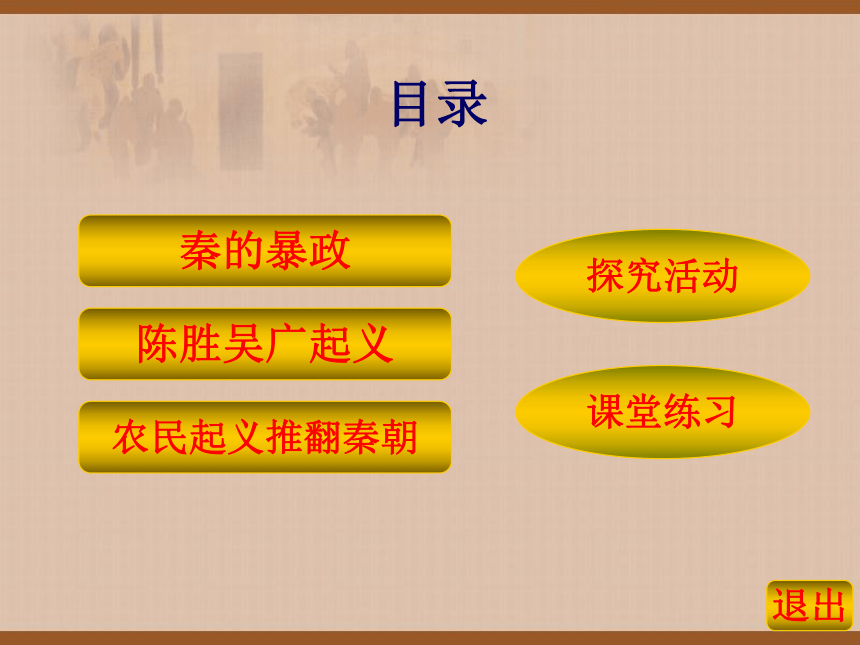 目录

秦的暴政

陈胜吴广起义

农民起义推翻秦朝

探究活动

课堂练习

退出